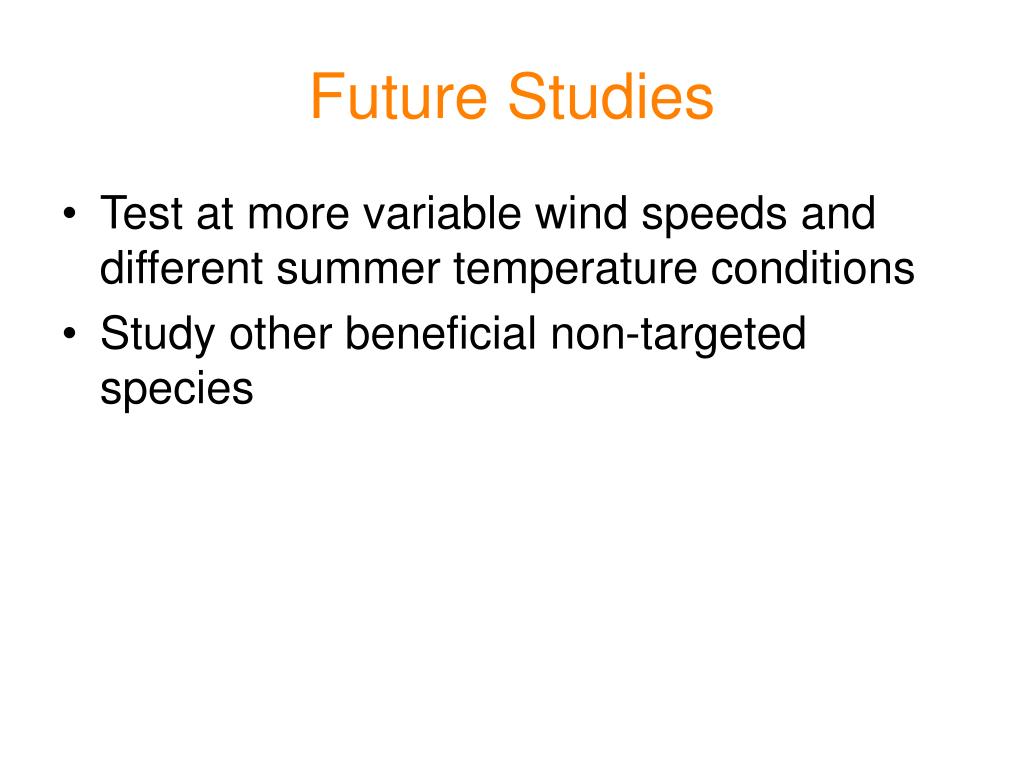 Future Studies

• Test at more variable wind speeds and different summer temperature conditions
• Study other beneficial non-targeted species